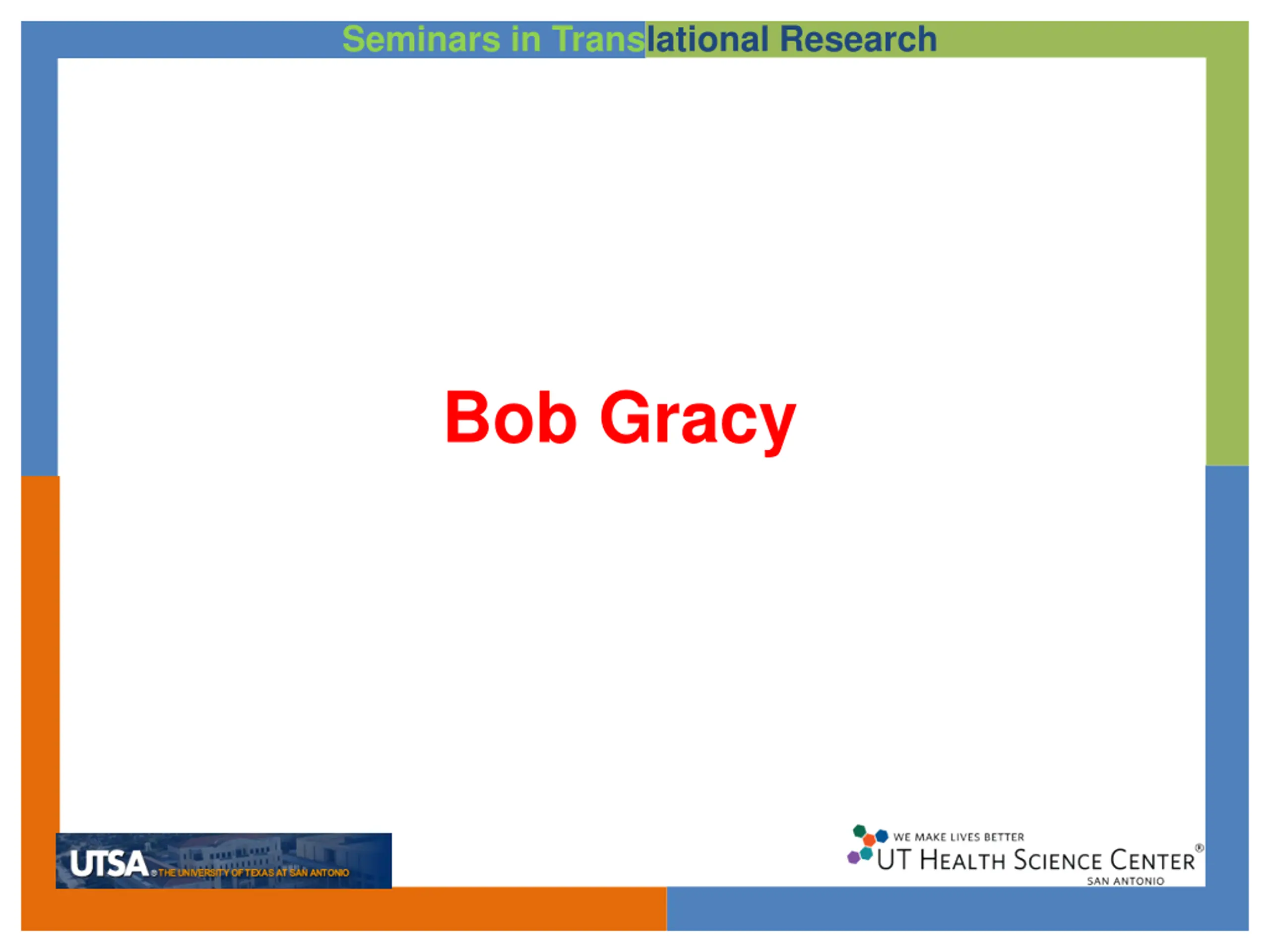 Seminars in Translational Research

Bob Gracy

UTSA® THE UNIVERSITY OF TEXAS AT SAN ANTONIO

WE MAKE LIVES BETTER
UT HEALTH SCIENCE CENTER®
SAN ANTONIO